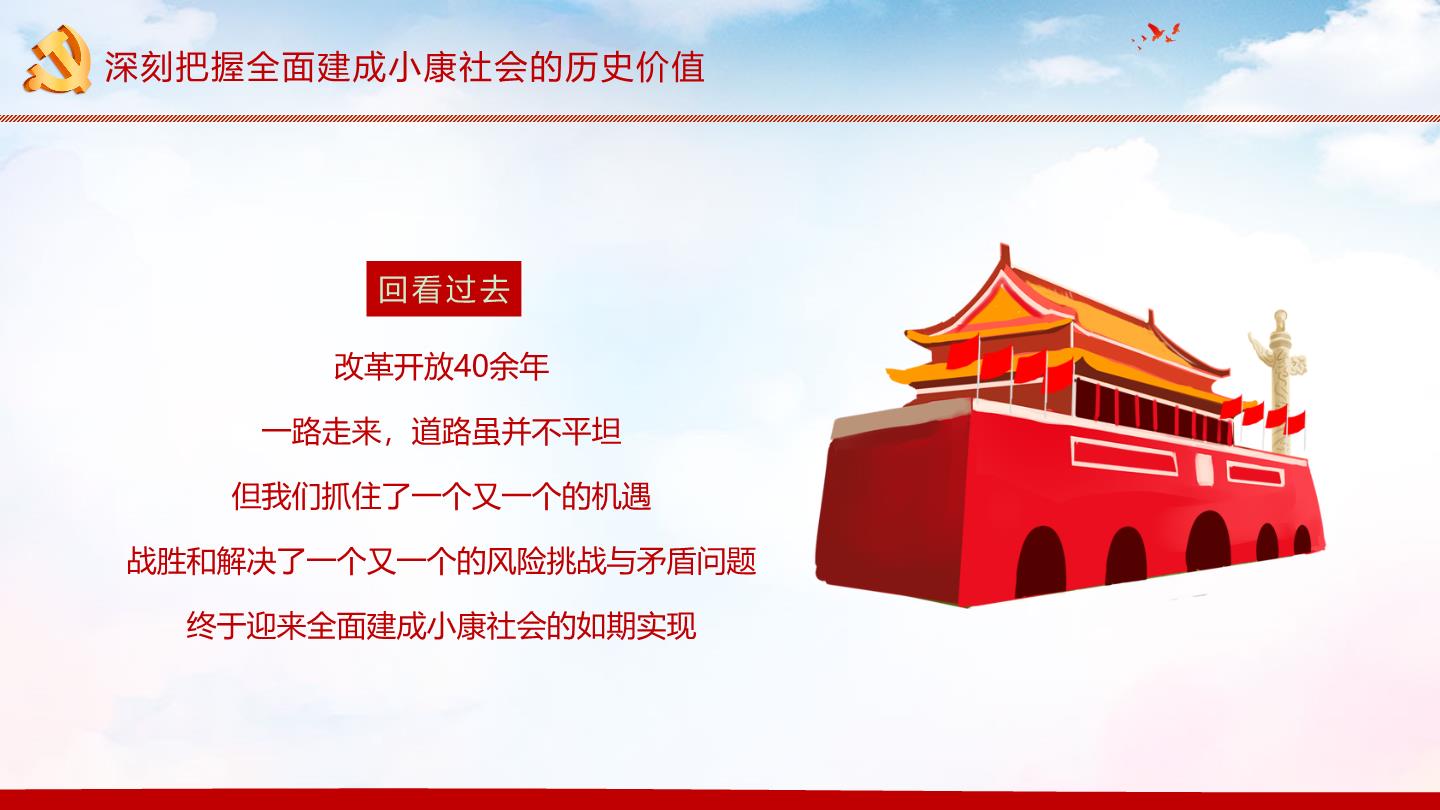 深刻把握全面建成小康社会的历史价值

回看过去

改革开放40余年

一路走来，道路虽并不平坦

但我们抓住了一个又一个的机遇

战胜和解决了一个又一个的风险挑战与矛盾问题

终于迎来全面建成小康社会的如期实现